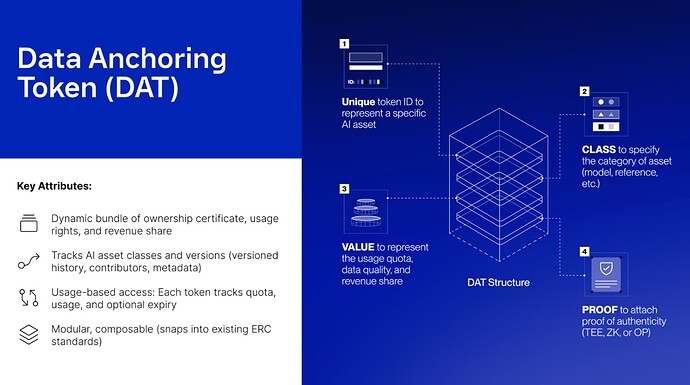 Data Anchoring Token (DAT)

Key Attributes:

Dynamic bundle of ownership certificate, usage rights, and revenue share

Tracks AI asset classes and versions (versioned history, contributors, metadata)

Usage-based access: Each token tracks quota, usage, and optional expiry

Modular, composable (snaps into existing ERC standards)

1

ID:

Unique token ID to represent a specific AI asset

2

CLASS to specify the category of asset (model, reference, etc.)

3

VALUE to represent the usage quota, data quality, and revenue share

DAT Structure

4

PROOF to attach proof of authenticity (TEE, ZK, or OP)